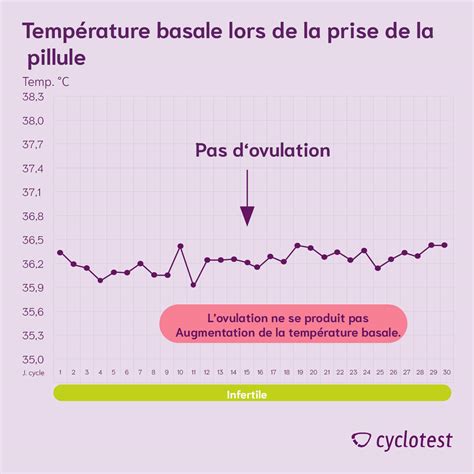 Température basale lors de la prise de la pillule

Temp. °C

38,3
38,0
37,7
37,4
37,1
36,8
36,5
36,2
35,9
35,6
35,3
35,0

Pas d‘ovulation

L’ovulation ne se produit pas
Augmentation de la température basale.

J. cycle 1 2 3 4 5 6 7 8 9 10 11 12 13 14 15 16 17 18 19 20 21 22 23 24 25 26 27 28 29 30

Infertile

cyclotest